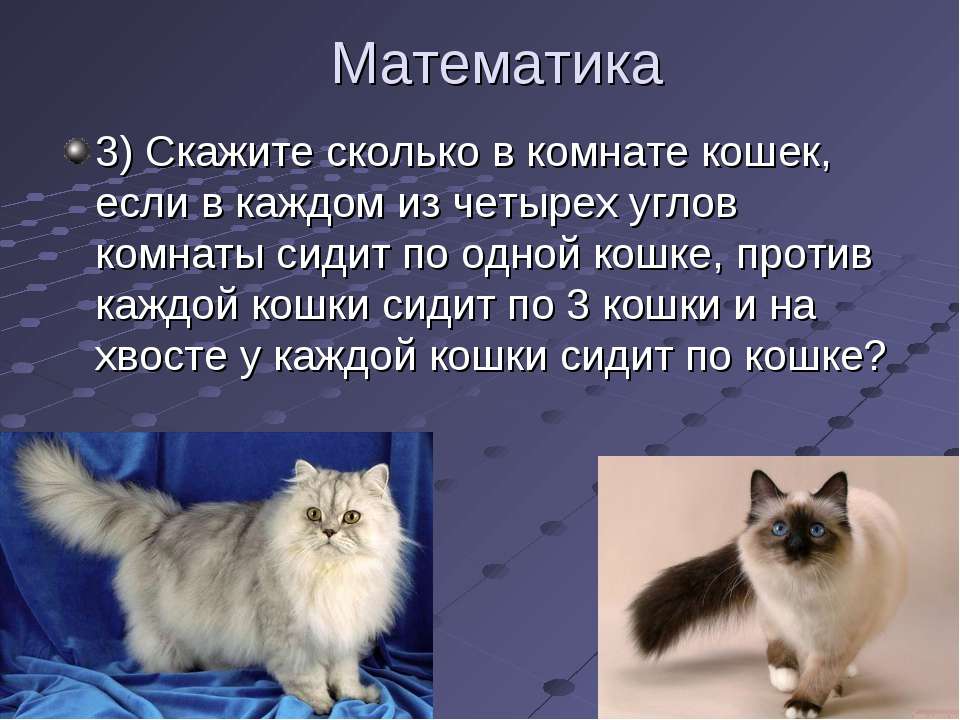 Математика

3) Скажите сколько в комнате кошек, если в каждом из четырех углов комнаты сидит по одной кошке, против каждой кошки сидит по 3 кошки и на хвосте у каждой кошки сидит по кошке?